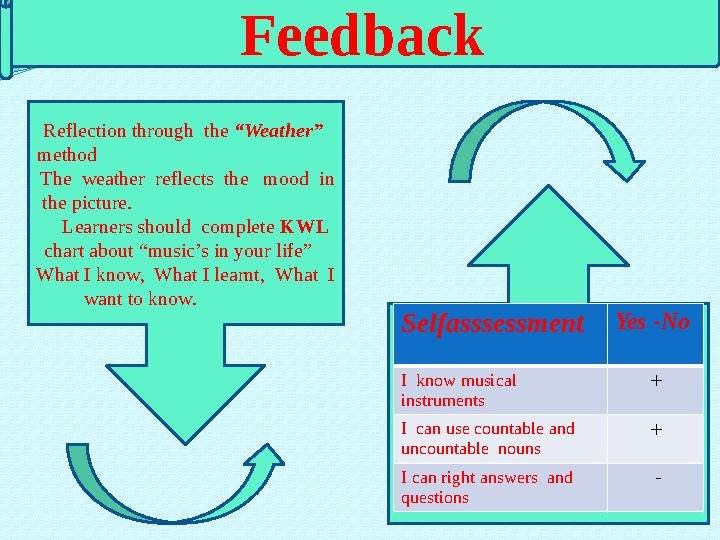 Feedback

Reflection through the "Weather" method
The weather reflects the mood in the picture.
Learners should complete KWL chart about "music's in your life"
What I know, What I learnt, What I want to know.

| Selfasssessment | Yes -No |
|---|---|
| I know musical instruments | + |
| I can use countable and uncountable nouns | + |
| I can right answers and questions | - |